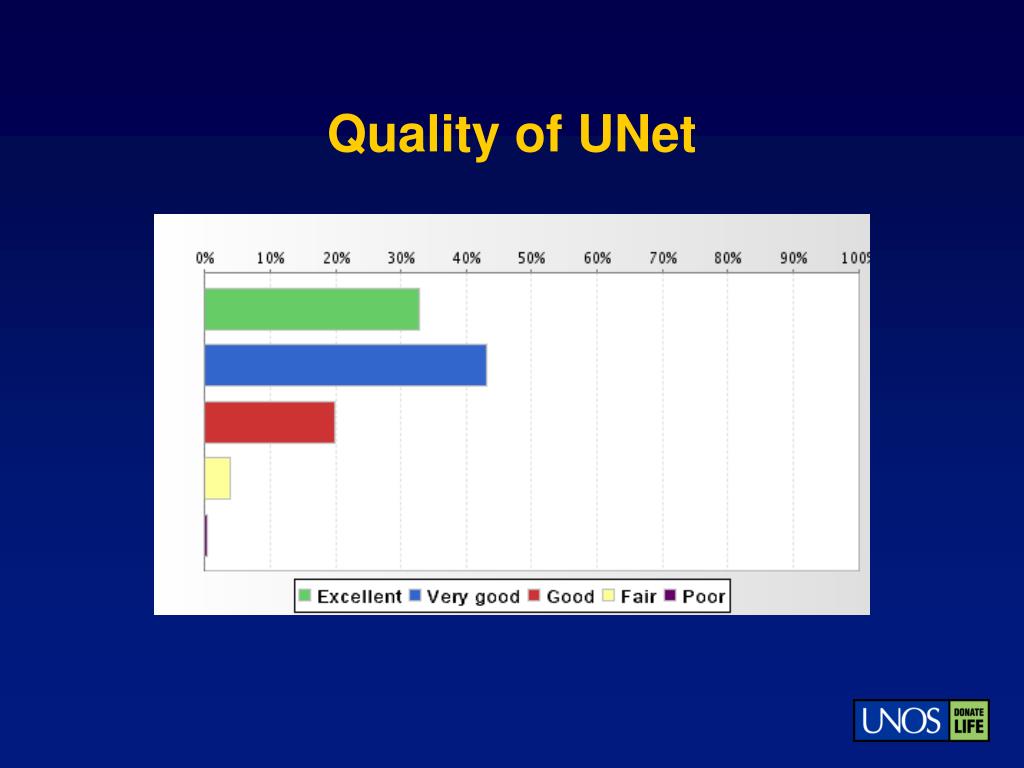 Quality of UNet

0% 10% 20% 30% 40% 50% 60% 70% 80% 90% 100%

Excellent Very good Good Fair Poor

UNOS DONATE LIFE